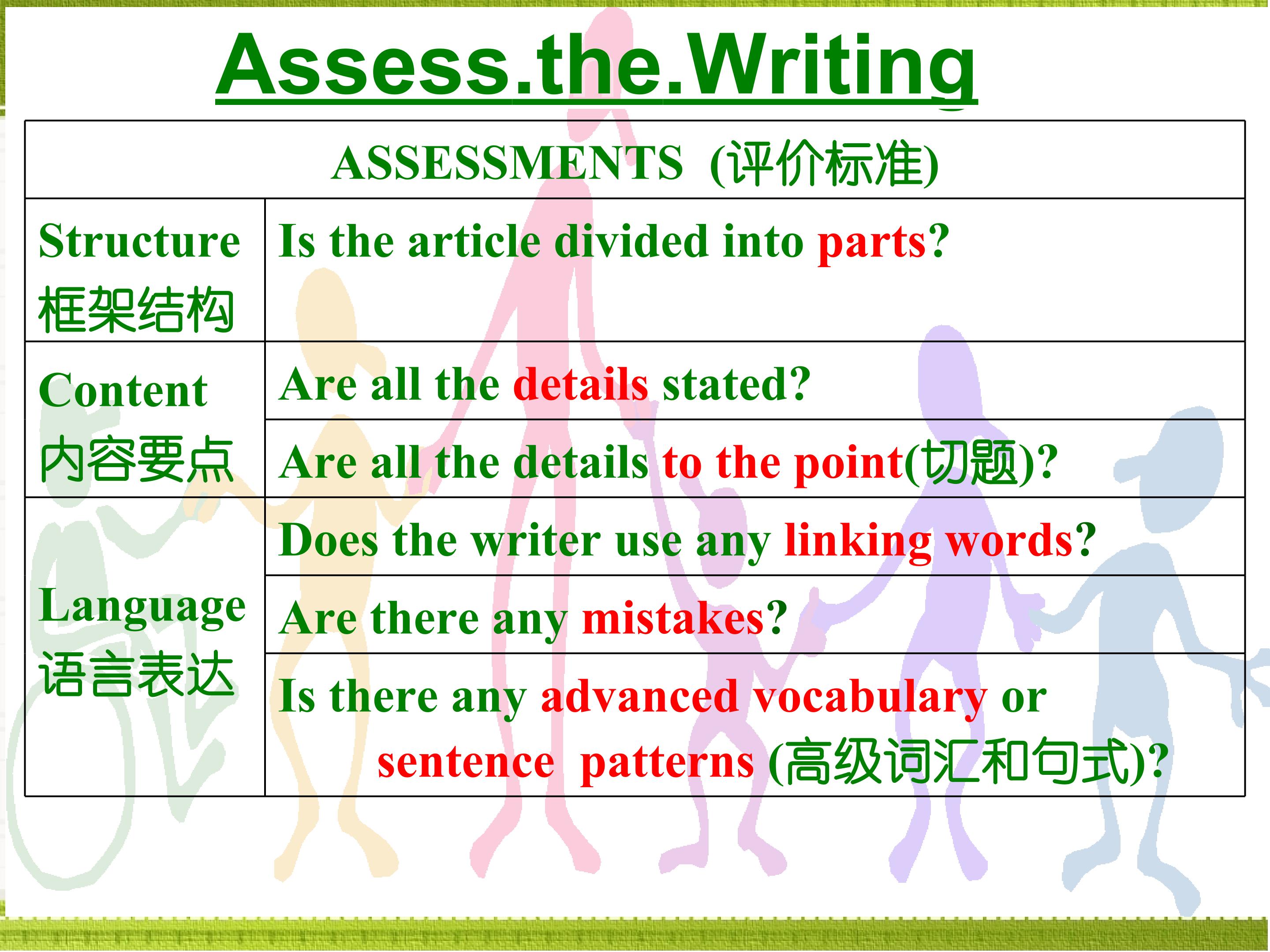 Assess.the.Writing

| ASSESSMENTS (评价标准) | |
|---|---|
| Structure 框架结构 | Is the article divided into parts? |
| Content 内容要点 | Are all the details stated? |
| | Are all the details to the point(切题)? |
| Language 语言表达 | Does the writer use any linking words? |
| | Are there any mistakes? |
| | Is there any advanced vocabulary or sentence patterns (高级词汇和句式)? |